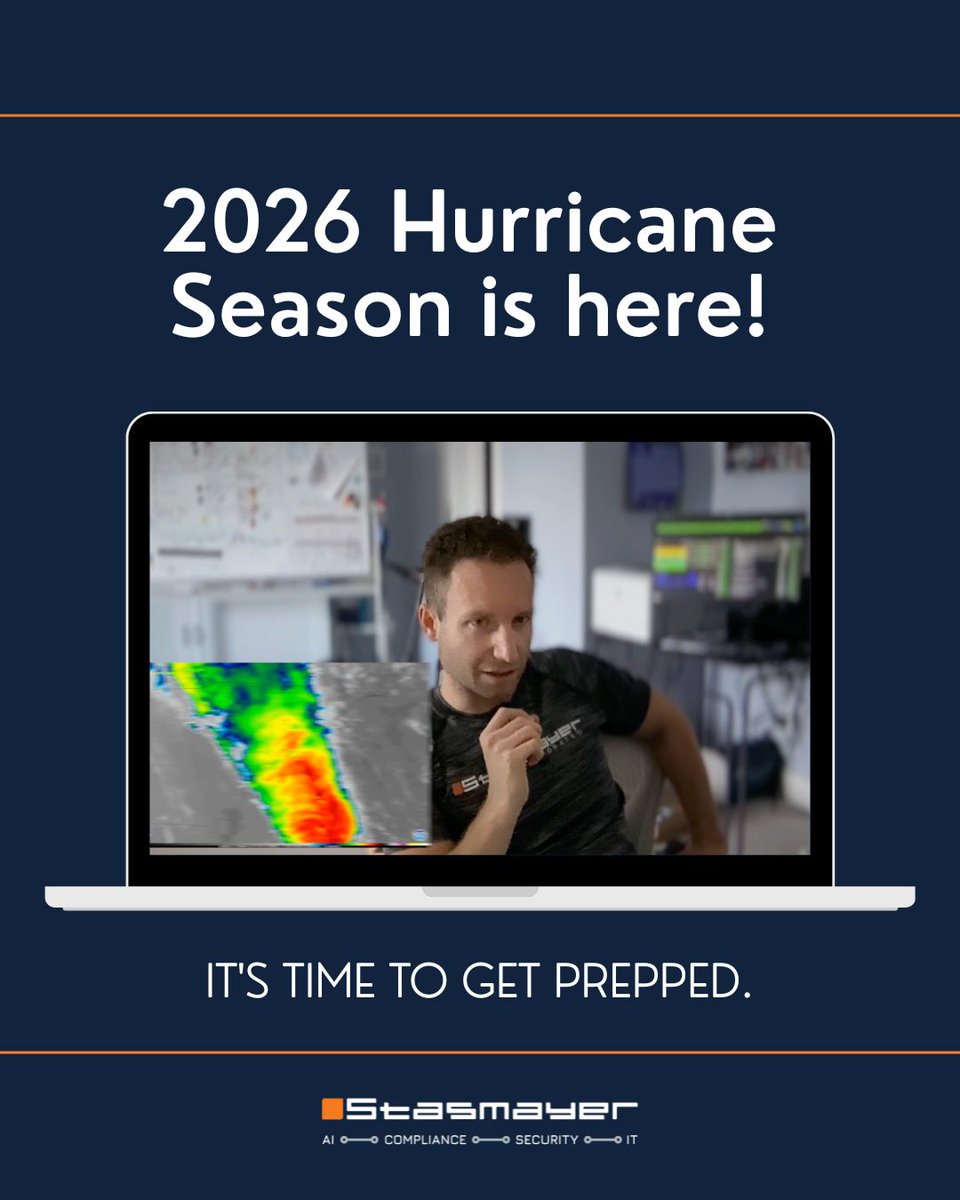 2026 Hurricane Season is here!

IT'S TIME TO GET PREPPED.

Stasmayer

AI COMPLIANCE SECURITY IT